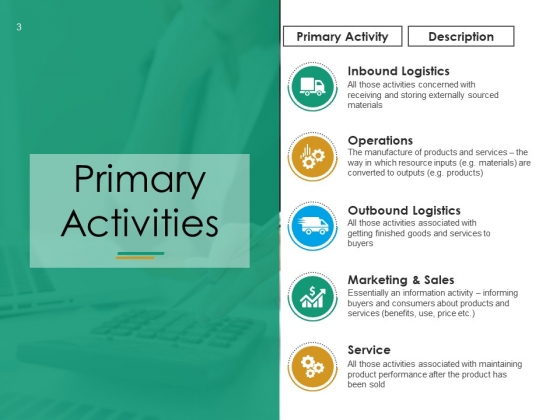 3

Primary Activities

Primary Activity

Description

Inbound Logistics
All those activities concerned with receiving and storing externally sourced materials

Operations
The manufacture of products and services – the way in which resource inputs (e.g. materials) are converted to outputs (e.g. products)

Outbound Logistics
All those activities associated with getting finished goods and services to buyers

Marketing & Sales
Essentially an information activity – informing buyers and consumers about products and services (benefits, use, price etc.)

Service
All those activities associated with maintaining product performance after the product has been sold